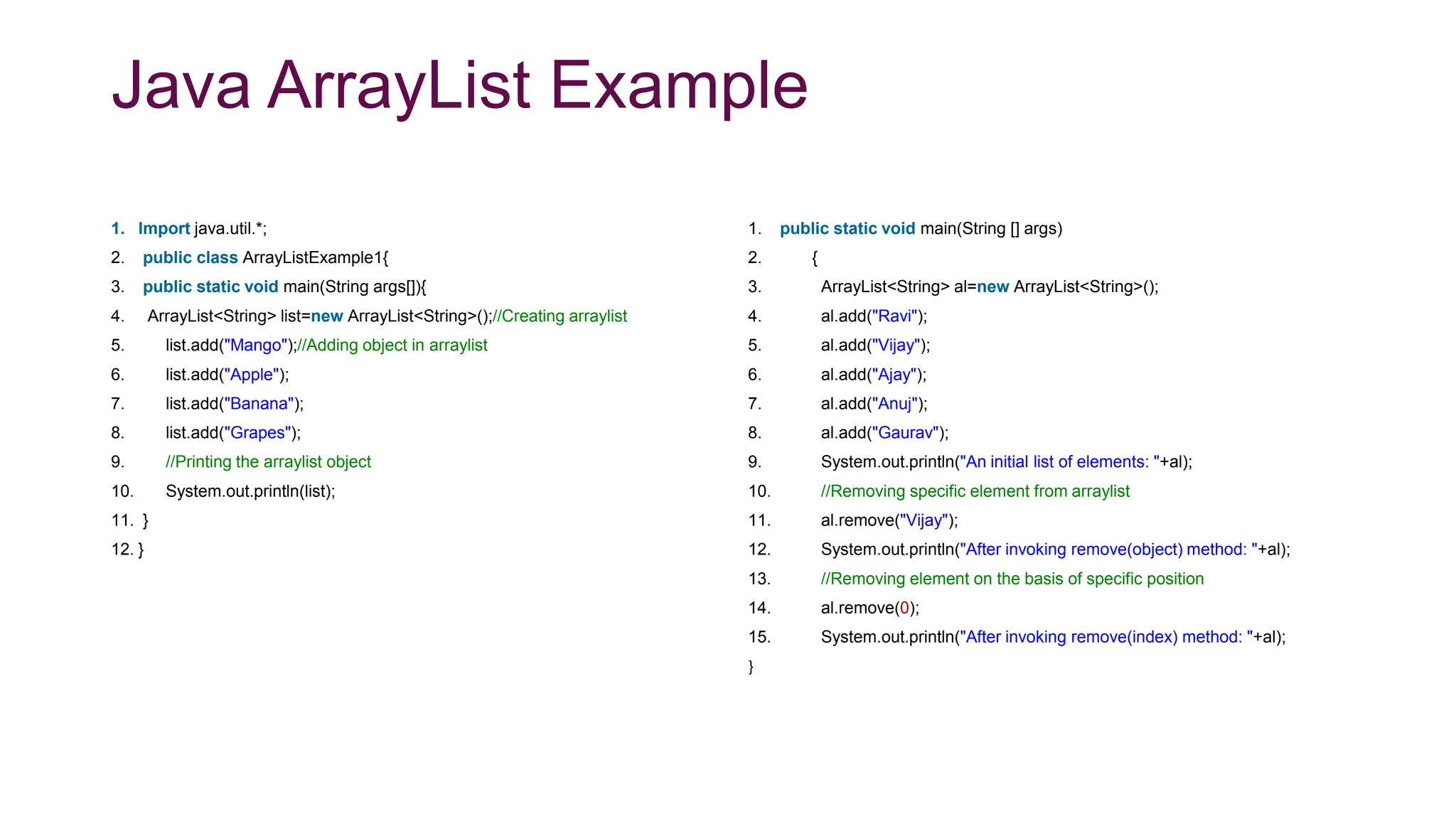 Java ArrayList Example

1. Import java.util.*;
2. public class ArrayListExample1{
3. public static void main(String args[]){
4. ArrayList<String> list=new ArrayList<String>();//Creating arraylist
5. list.add("Mango");//Adding object in arraylist
6. list.add("Apple");
7. list.add("Banana");
8. list.add("Grapes");
9. //Printing the arraylist object
10. System.out.println(list);
11. }
12. }

1. public static void main(String [] args)
2. {
3. ArrayList<String> al=new ArrayList<String>();
4. al.add("Ravi");
5. al.add("Vijay");
6. al.add("Ajay");
7. al.add("Anuj");
8. al.add("Gaurav");
9. System.out.println("An initial list of elements: "+al);
10. //Removing specific element from arraylist
11. al.remove("Vijay");
12. System.out.println("After invoking remove(object) method: "+al);
13. //Removing element on the basis of specific position
14. al.remove(0);
15. System.out.println("After invoking remove(index) method: "+al);
}